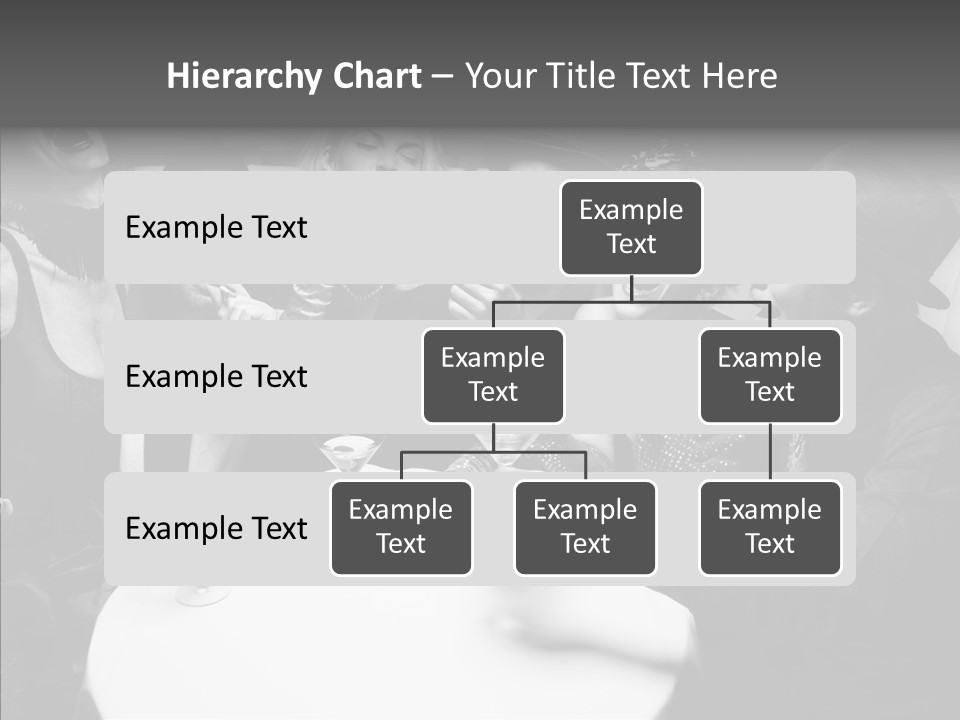 Hierarchy Chart – Your Title Text Here

Example Text

Example Text

Example Text

Example Text

Example Text

Example Text

Example Text

Example Text

Example Text